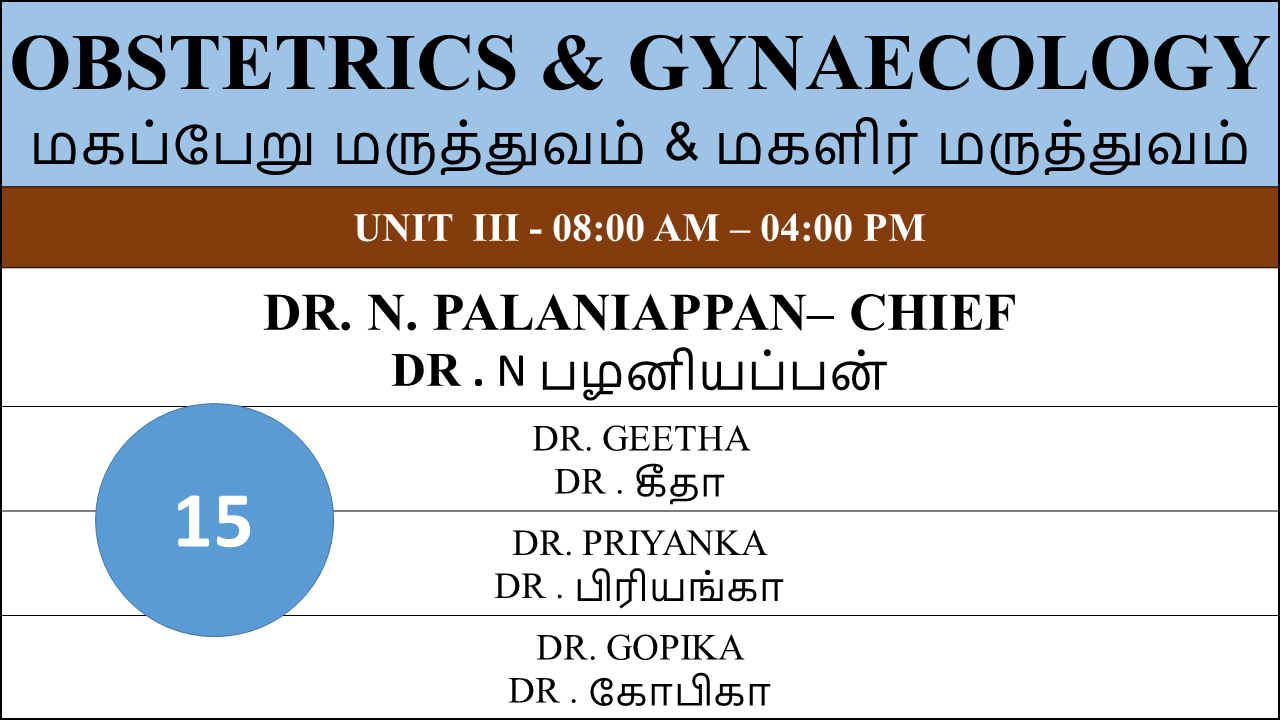 OBSTETRICS & GYNAECOLOGY
மகப்பேறு மருத்துவம் & மகளிர் மருத்துவம்

UNIT III - 08:00 AM – 04:00 PM

DR. N. PALANIAPPAN– CHIEF
DR . N பழனியப்பன்

15

DR. GEETHA
DR . கீதா

DR. PRIYANKA
DR . பிரியங்கா

DR. GOPIKA
DR . கோபிகா